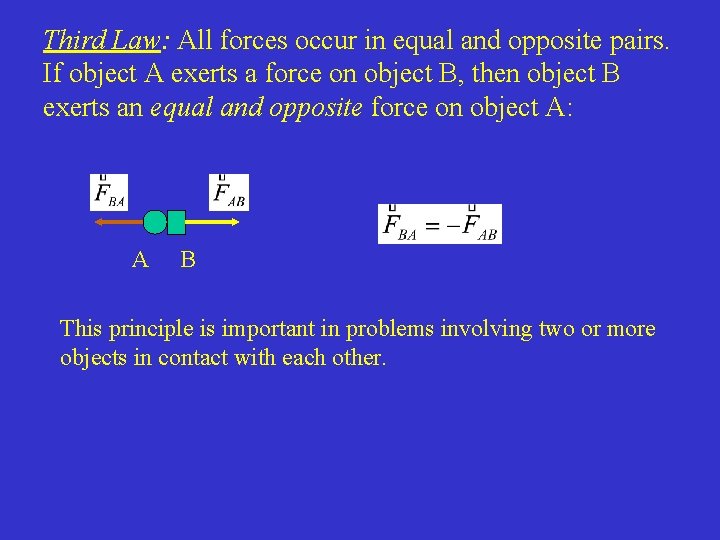 Third Law: All forces occur in equal and opposite pairs. If object A exerts a force on object B, then object B exerts an equal and opposite force on object A:

$\vec{F}_{BA}$ $\vec{F}_{AB}$

A B

$\vec{F}_{BA} = -\vec{F}_{AB}$

This principle is important in problems involving two or more objects in contact with each other.